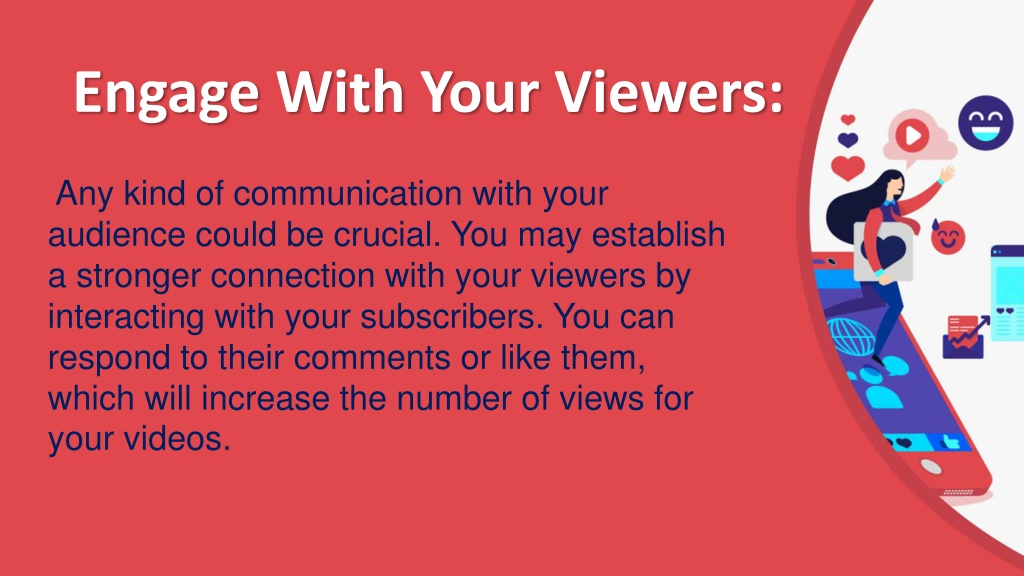 Engage With Your Viewers:

Any kind of communication with your audience could be crucial. You may establish a stronger connection with your viewers by interacting with your subscribers. You can respond to their comments or like them, which will increase the number of views for your videos.